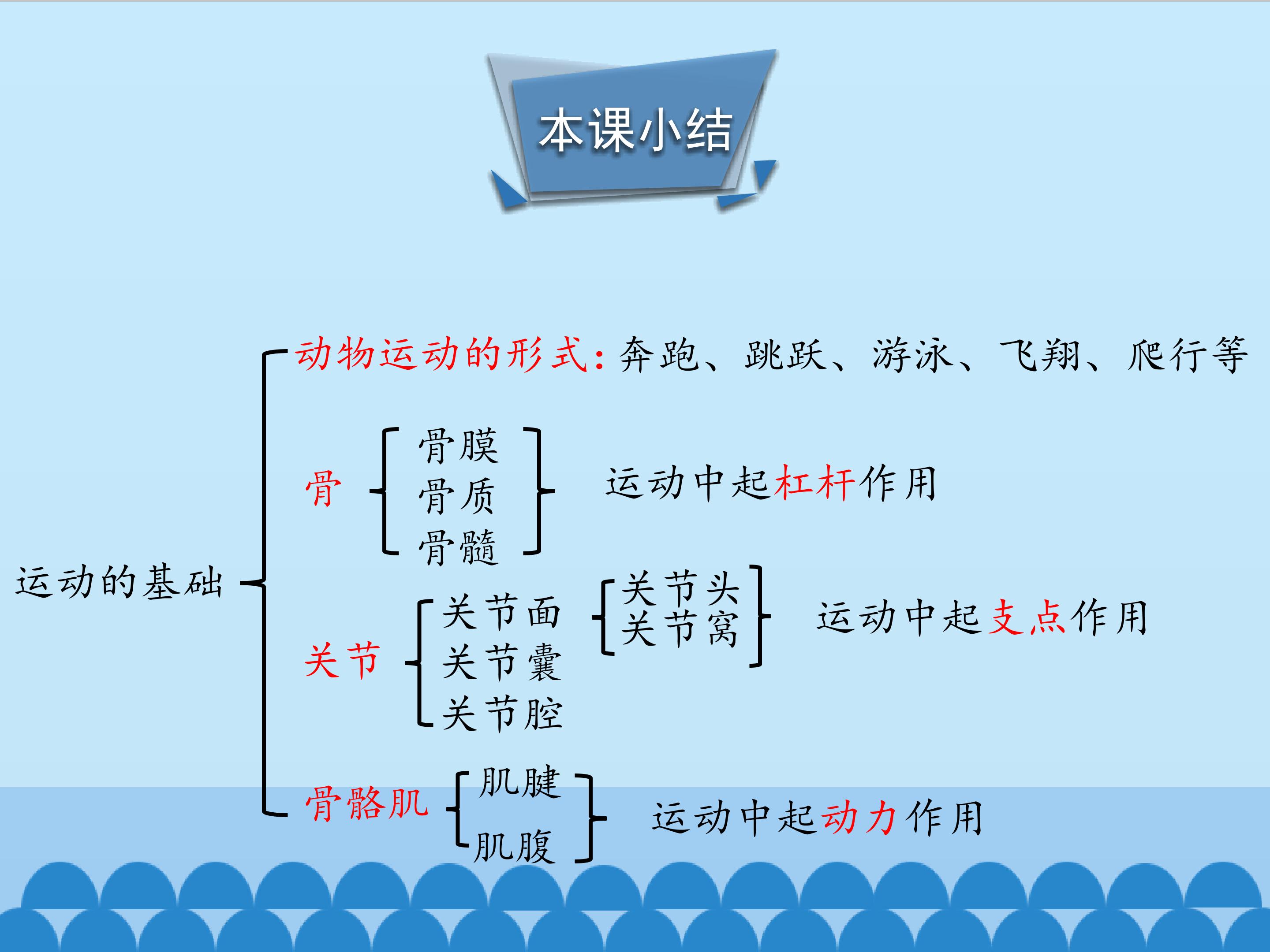 本课小结

运动的基础

动物运动的形式：奔跑、跳跃、游泳、飞翔、爬行等

骨

骨膜
骨质
骨髓

运动中起杠杆作用

关节

关节面

关节头
关节窝

关节囊
关节腔

运动中起支点作用

骨骼肌

肌腱
肌腹

运动中起动力作用